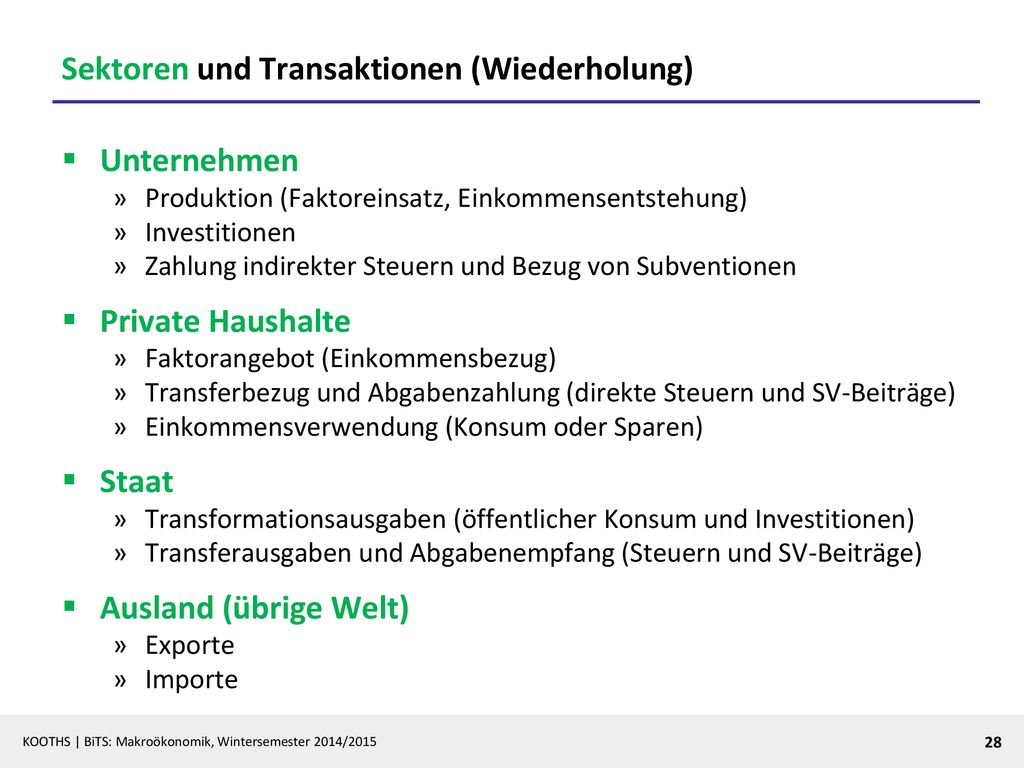 Sektoren und Transaktionen (Wiederholung)

▪ Unternehmen
» Produktion (Faktoreinsatz, Einkommensentstehung)
» Investitionen
» Zahlung indirekter Steuern und Bezug von Subventionen

▪ Private Haushalte
» Faktorangebot (Einkommensbezug)
» Transferbezug und Abgabenzahlung (direkte Steuern und SV-Beiträge)
» Einkommensverwendung (Konsum oder Sparen)

▪ Staat
» Transformationsausgaben (öffentlicher Konsum und Investitionen)
» Transferausgaben und Abgabenempfang (Steuern und SV-Beiträge)

▪ Ausland (übrige Welt)
» Exporte
» Importe

KOOTHS | BiTS: Makroökonomik, Wintersemester 2014/2015

28